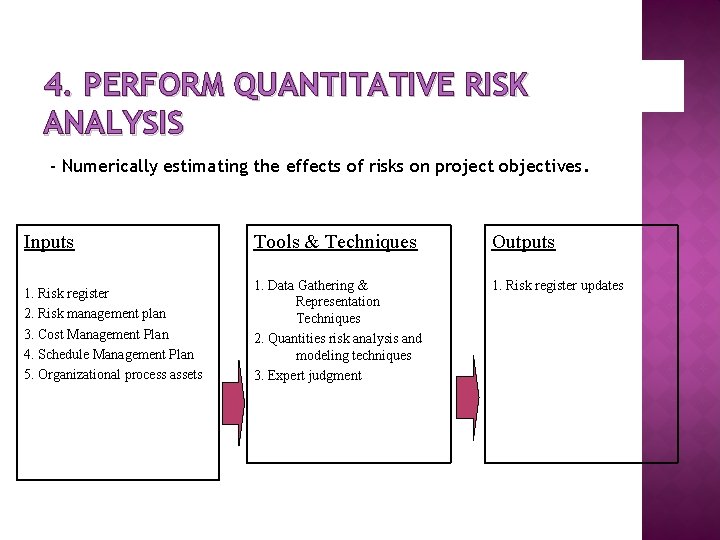 4. PERFORM QUANTITATIVE RISK ANALYSIS

- Numerically estimating the effects of risks on project objectives.

Inputs

1. Risk register
2. Risk management plan
3. Cost Management Plan
4. Schedule Management Plan
5. Organizational process assets

Tools & Techniques

1. Data Gathering & Representation Techniques
2. Quantities risk analysis and modeling techniques
3. Expert judgment

Outputs

1. Risk register updates